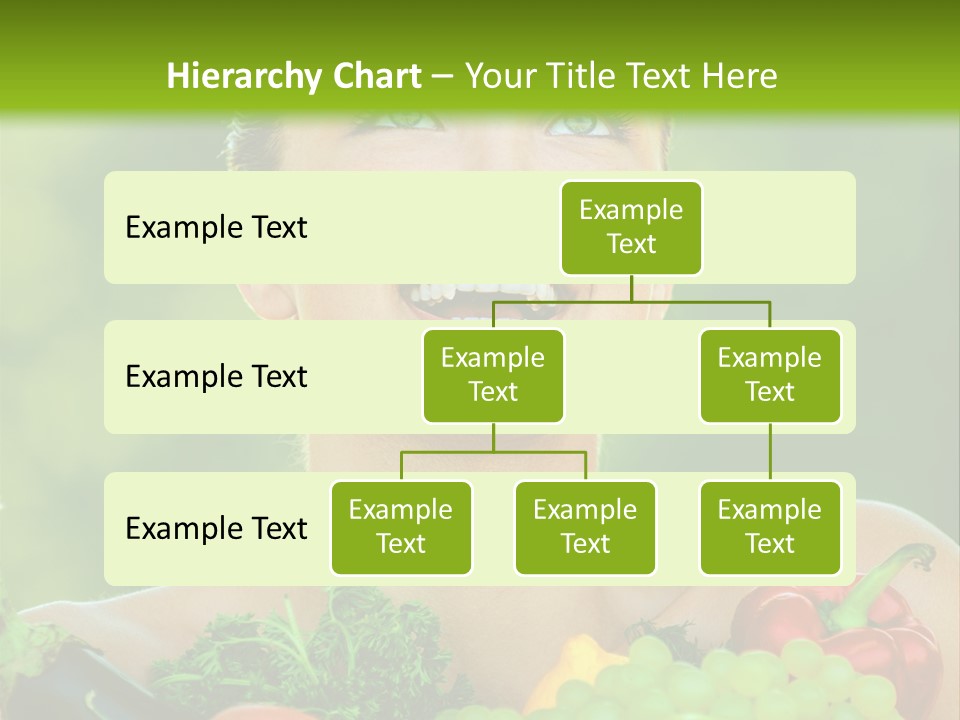 Hierarchy Chart – Your Title Text Here

Example Text

Example Text

Example Text

Example Text

Example Text

Example Text

Example Text

Example Text

Example Text